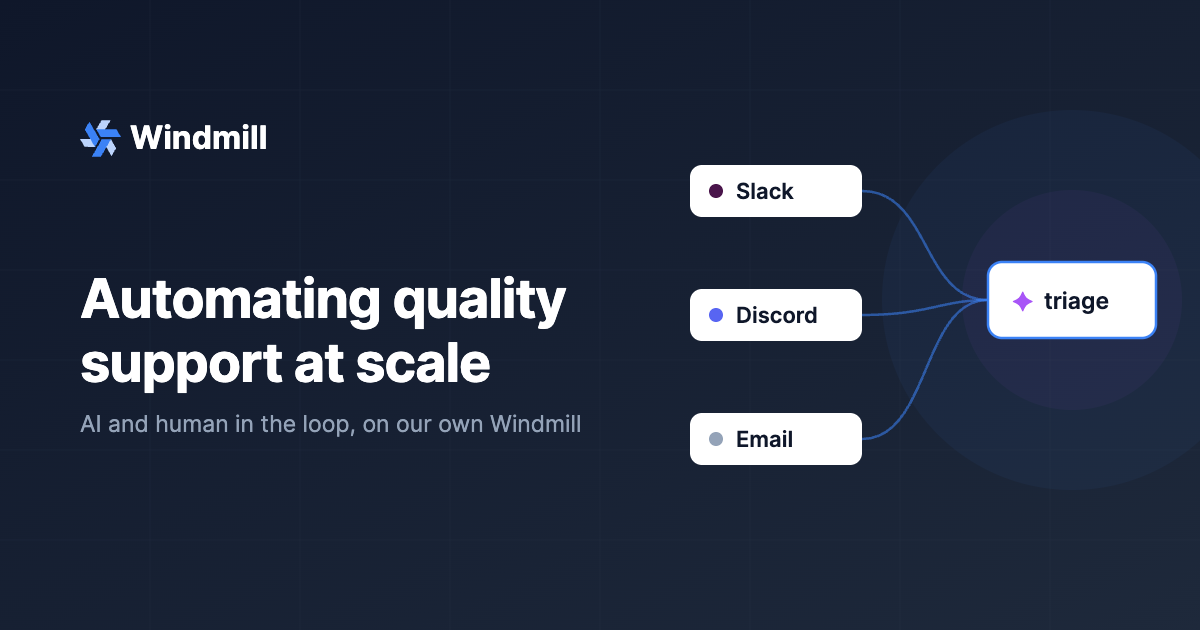 Windmill

Automating quality support at scale

AI and human in the loop, on our own Windmill

Slack

Discord

Email

triage